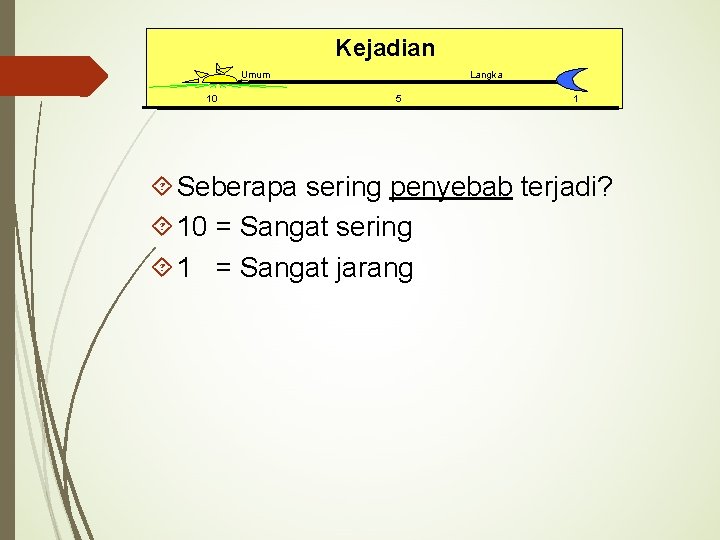 Kejadian

Umum

Langka

10

5

1

Seberapa sering penyebab terjadi?

10 = Sangat sering

1 = Sangat jarang